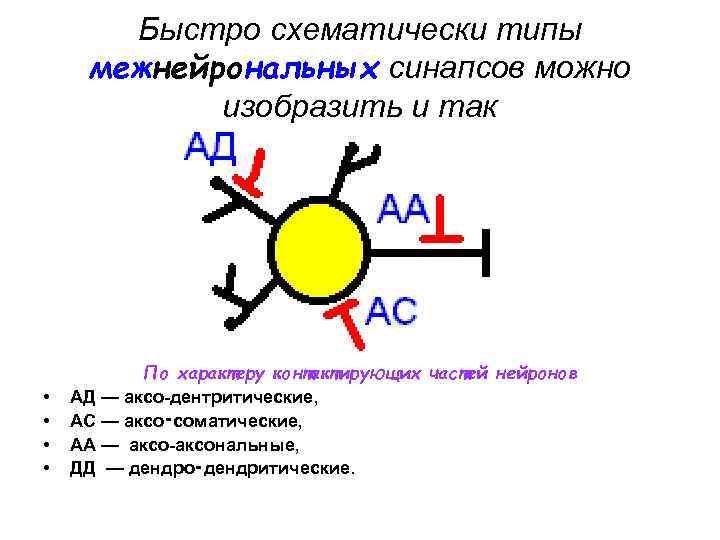 Быстро схематически типы межнейрональных синапсов можно изобразить и так

АД

АА

АС

По характеру контактирующих частей нейронов

• АД — аксо-дентритические,
• АС — аксо-соматические,
• АА — аксо-аксональные,
• ДД — дендро-дендритические.